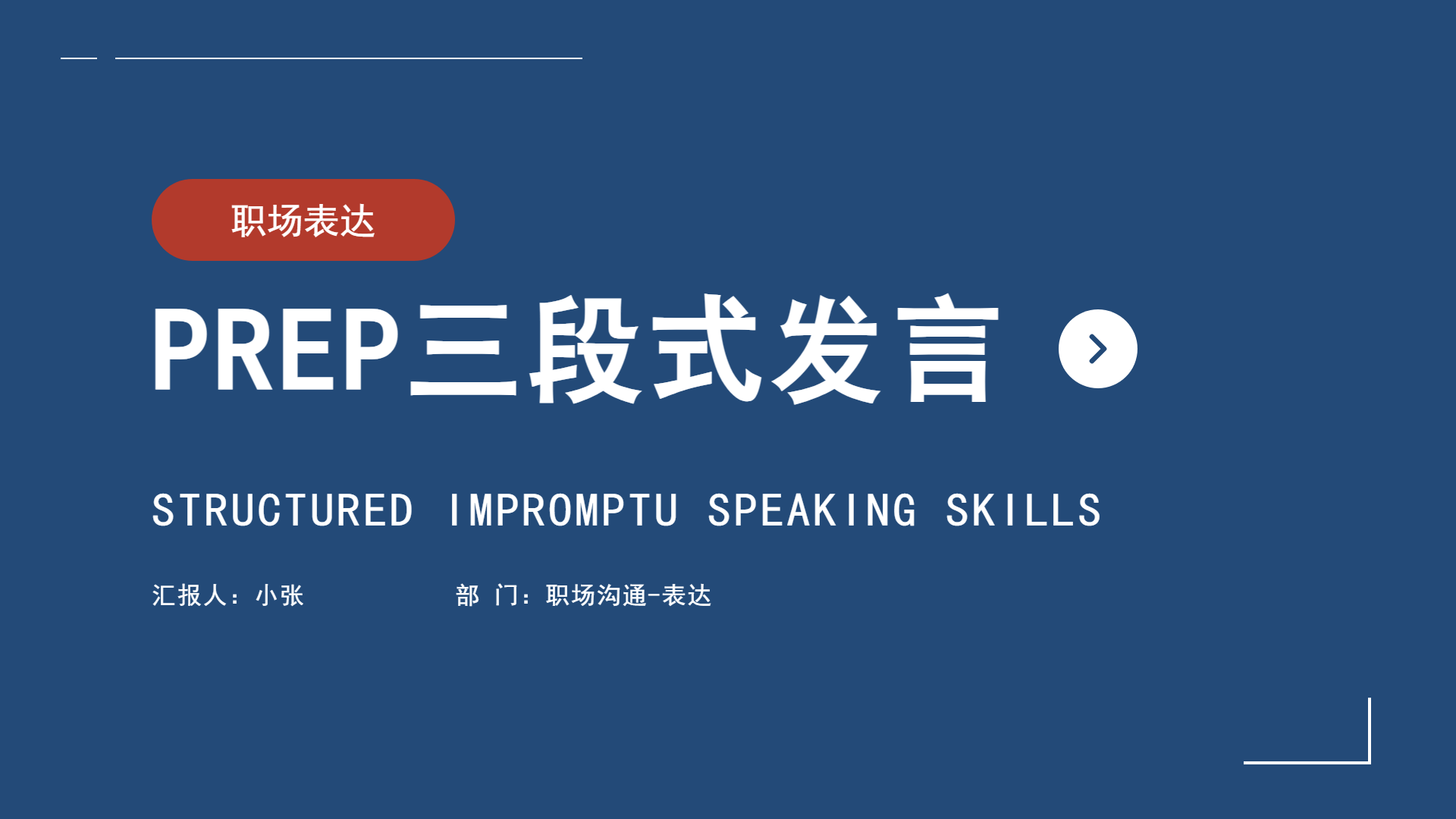 职场表达

PREP三段式发言

STRUCTURED IMPROMPTU SPEAKING SKILLS

汇报人：小张

部 门：职场沟通-表达